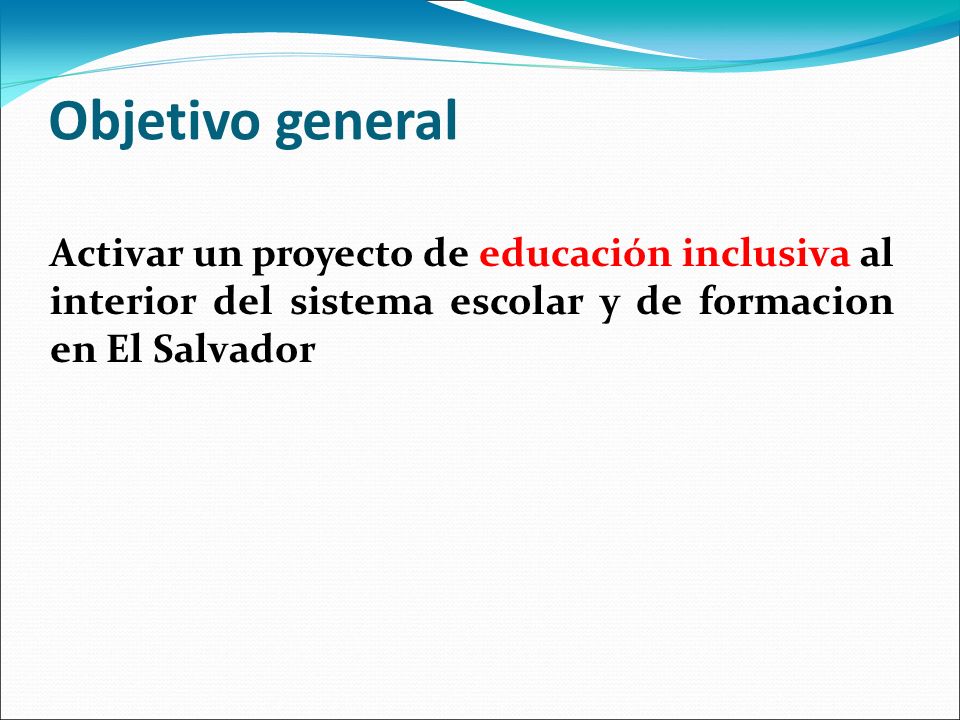 Objetivo general

Activar un proyecto de educación inclusiva al interior del sistema escolar y de formacion en El Salvador